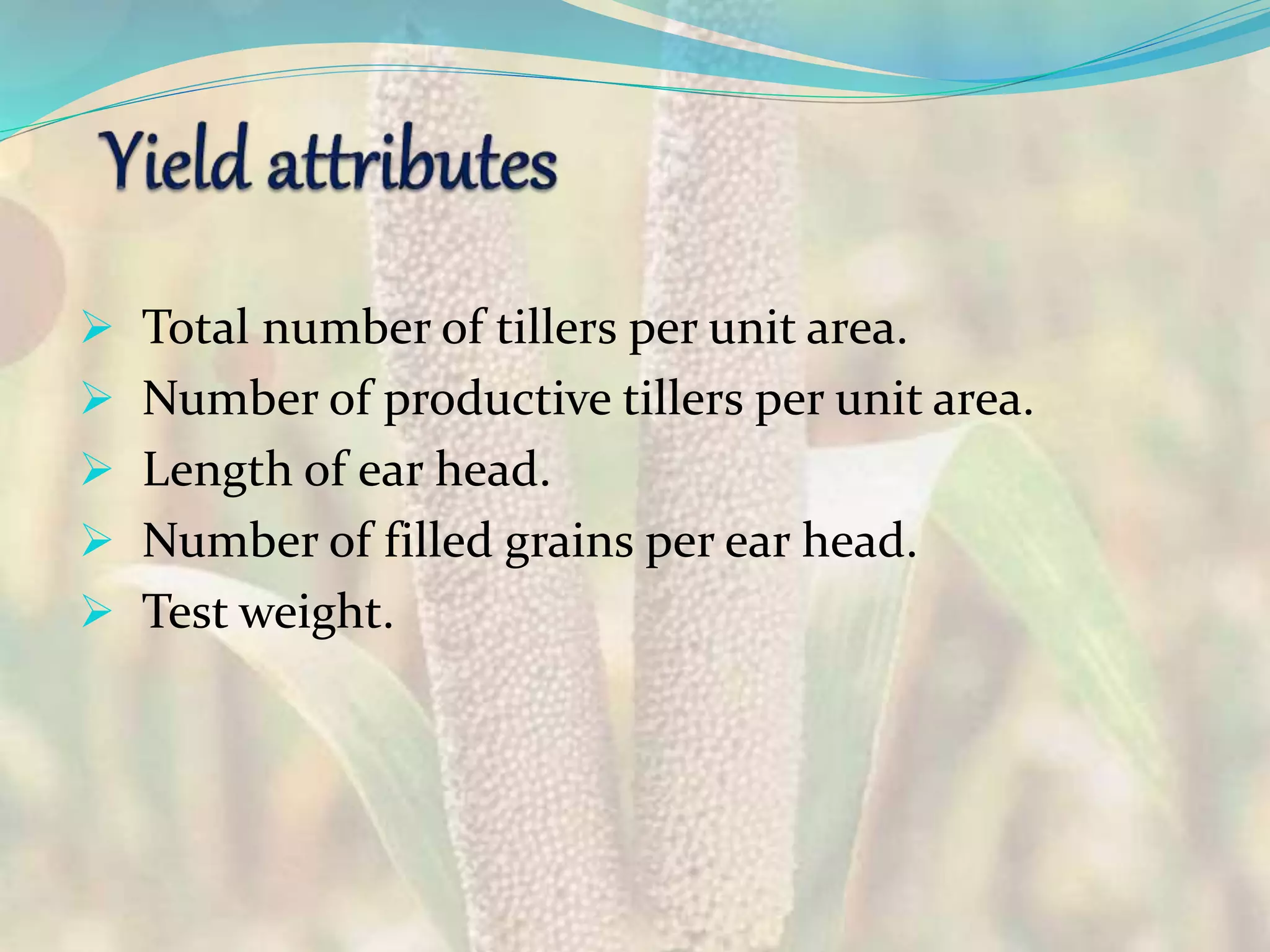 Yield attributes

➢ Total number of tillers per unit area.
➢ Number of productive tillers per unit area.
➢ Length of ear head.
➢ Number of filled grains per ear head.
➢ Test weight.